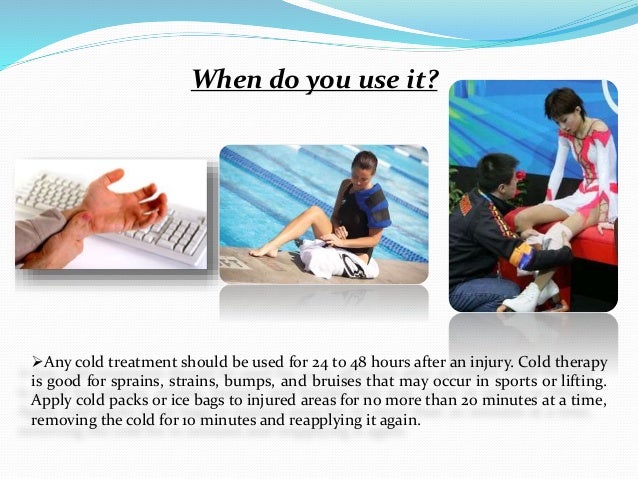 When do you use it?

➢Any cold treatment should be used for 24 to 48 hours after an injury. Cold therapy is good for sprains, strains, bumps, and bruises that may occur in sports or lifting. Apply cold packs or ice bags to injured areas for no more than 20 minutes at a time, removing the cold for 10 minutes and reapplying it again.